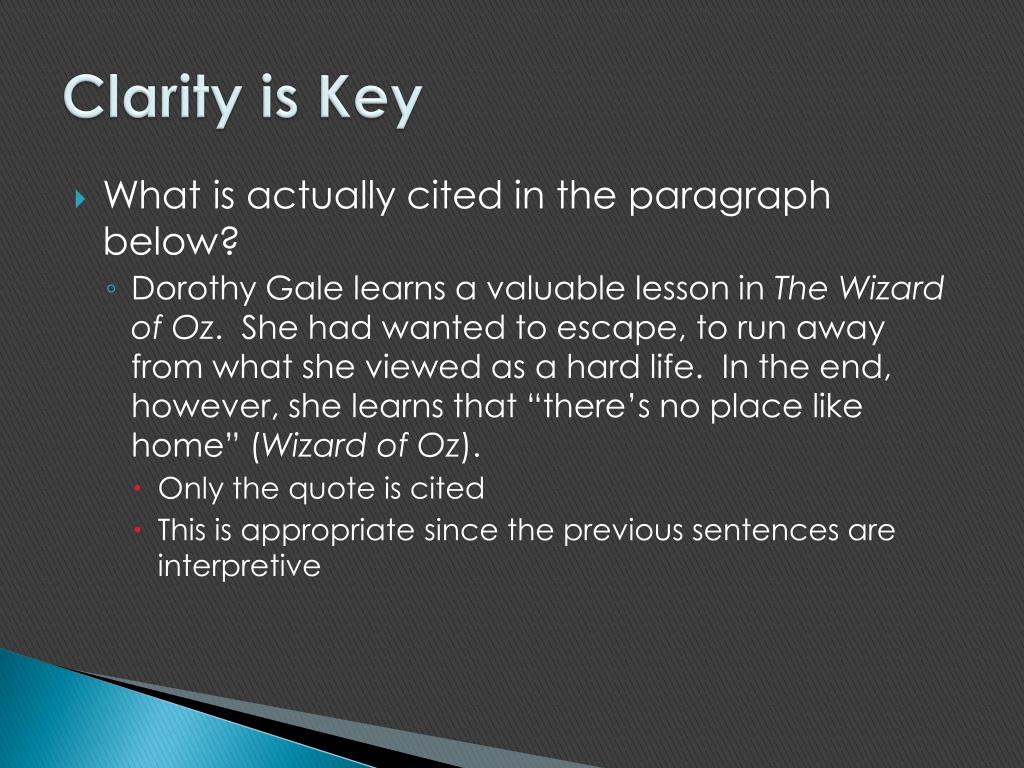 Clarity is Key

What is actually cited in the paragraph below?

Dorothy Gale learns a valuable lesson in The Wizard of Oz. She had wanted to escape, to run away from what she viewed as a hard life. In the end, however, she learns that “there’s no place like home” (Wizard of Oz).

Only the quote is cited

This is appropriate since the previous sentences are interpretive